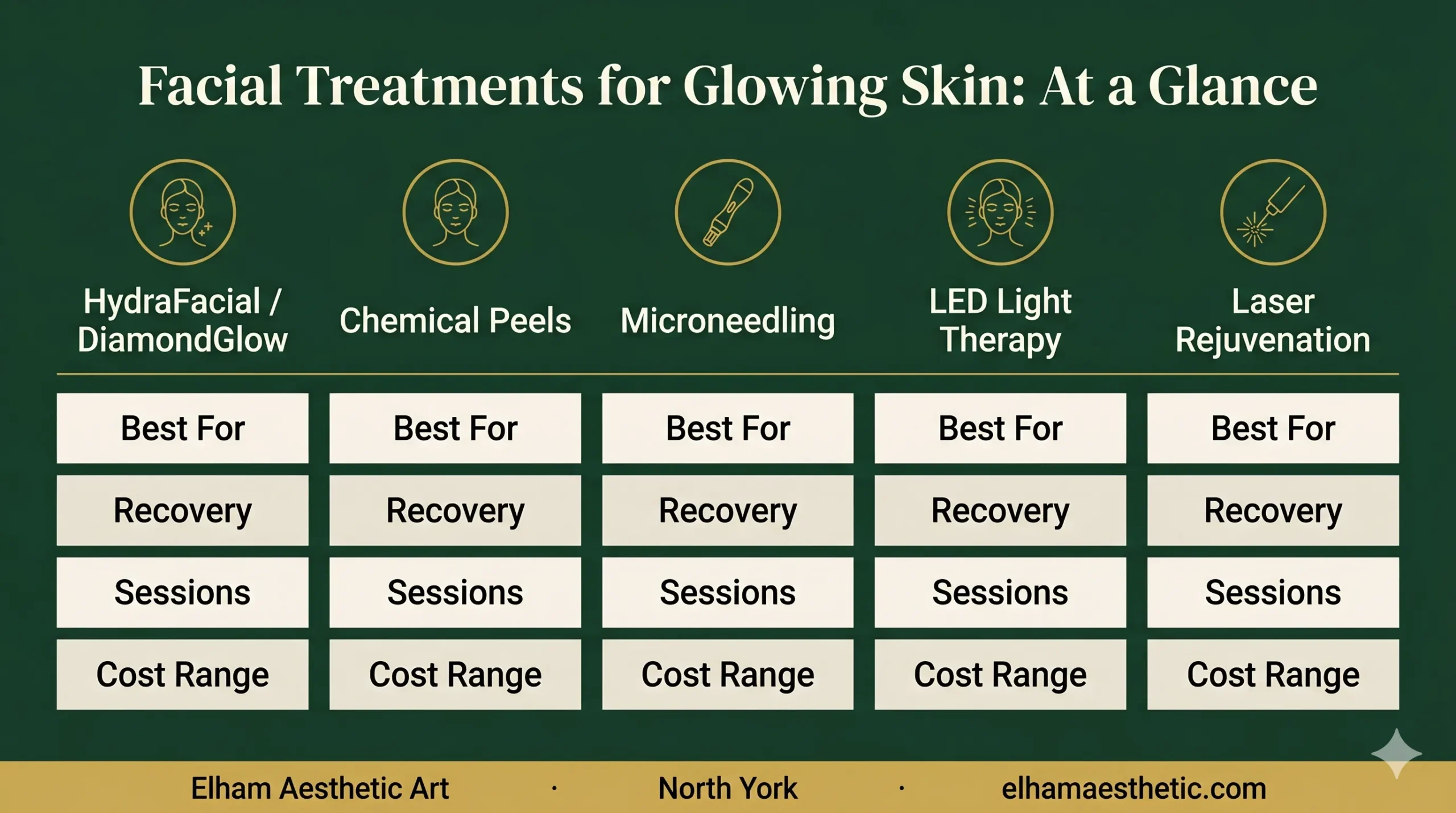 Facial Treatments for Glowing Skin: At a Glance

| HydraFacial / DiamondGlow | Chemical Peels | Microneedling | LED Light Therapy | Laser Rejuvenation |
|---|---|---|---|---|
| Best For | Best For | Best For | Best For | Best For |
| Recovery | Recovery | Recovery | Recovery | Recovery |
| Sessions | Sessions | Sessions | Sessions | Sessions |
| Cost Range | Cost Range | Cost Range | Cost Range | Cost Range |

Elham Aesthetic Art · North York · elhamaesthetic.com